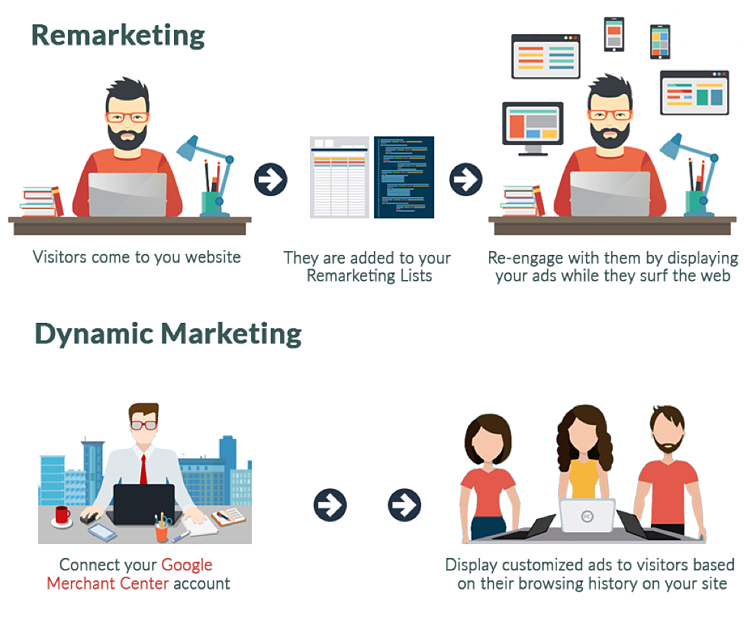 Remarketing

Visitors come to you website

They are added to your Remarketing Lists

Re-engage with them by displaying your ads while they surf the web

Dynamic Marketing

Connect your Google Merchant Center account

Display customized ads to visitors based on their browsing history on your site